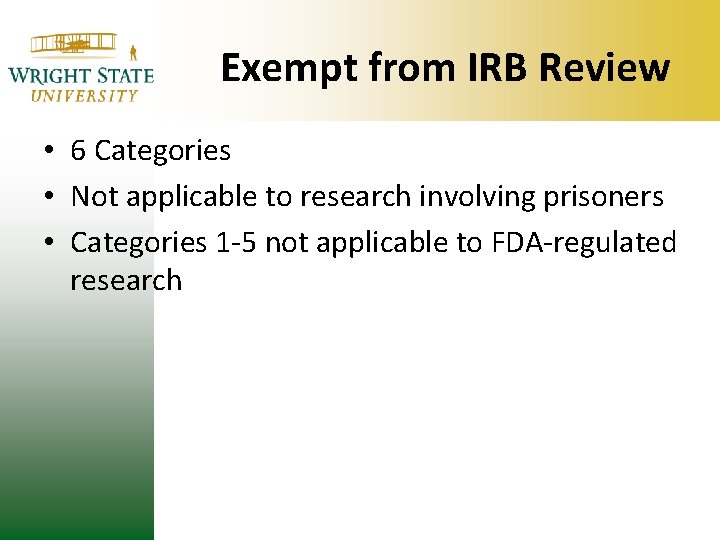 WRIGHT STATE
UNIVERSITY

Exempt from IRB Review

• 6 Categories
• Not applicable to research involving prisoners
• Categories 1-5 not applicable to FDA-regulated research